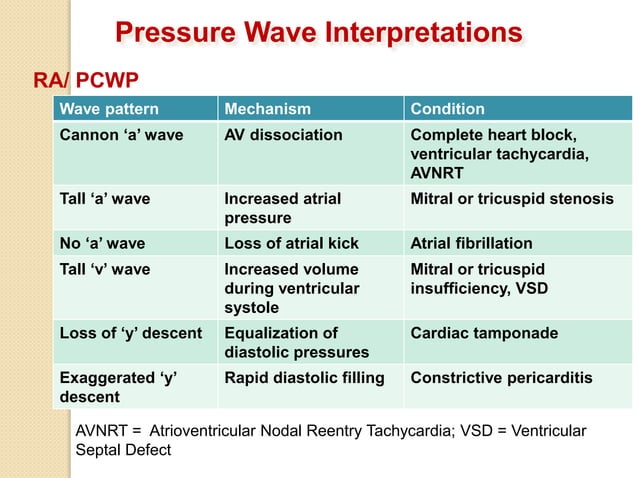 Pressure Wave Interpretations

RA/ PCWP

| Wave pattern | Mechanism | Condition |
|---|---|---|
| Cannon ‘a’ wave | AV dissociation | Complete heart block, ventricular tachycardia, AVNRT |
| Tall ‘a’ wave | Increased atrial pressure | Mitral or tricuspid stenosis |
| No ‘a’ wave | Loss of atrial kick | Atrial fibrillation |
| Tall ‘v’ wave | Increased volume during ventricular systole | Mitral or tricuspid insufficiency, VSD |
| Loss of ‘y’ descent | Equalization of diastolic pressures | Cardiac tamponade |
| Exaggerated ‘y’ descent | Rapid diastolic filling | Constrictive pericarditis |

AVNRT = Atrioventricular Nodal Reentry Tachycardia; VSD = Ventricular Septal Defect